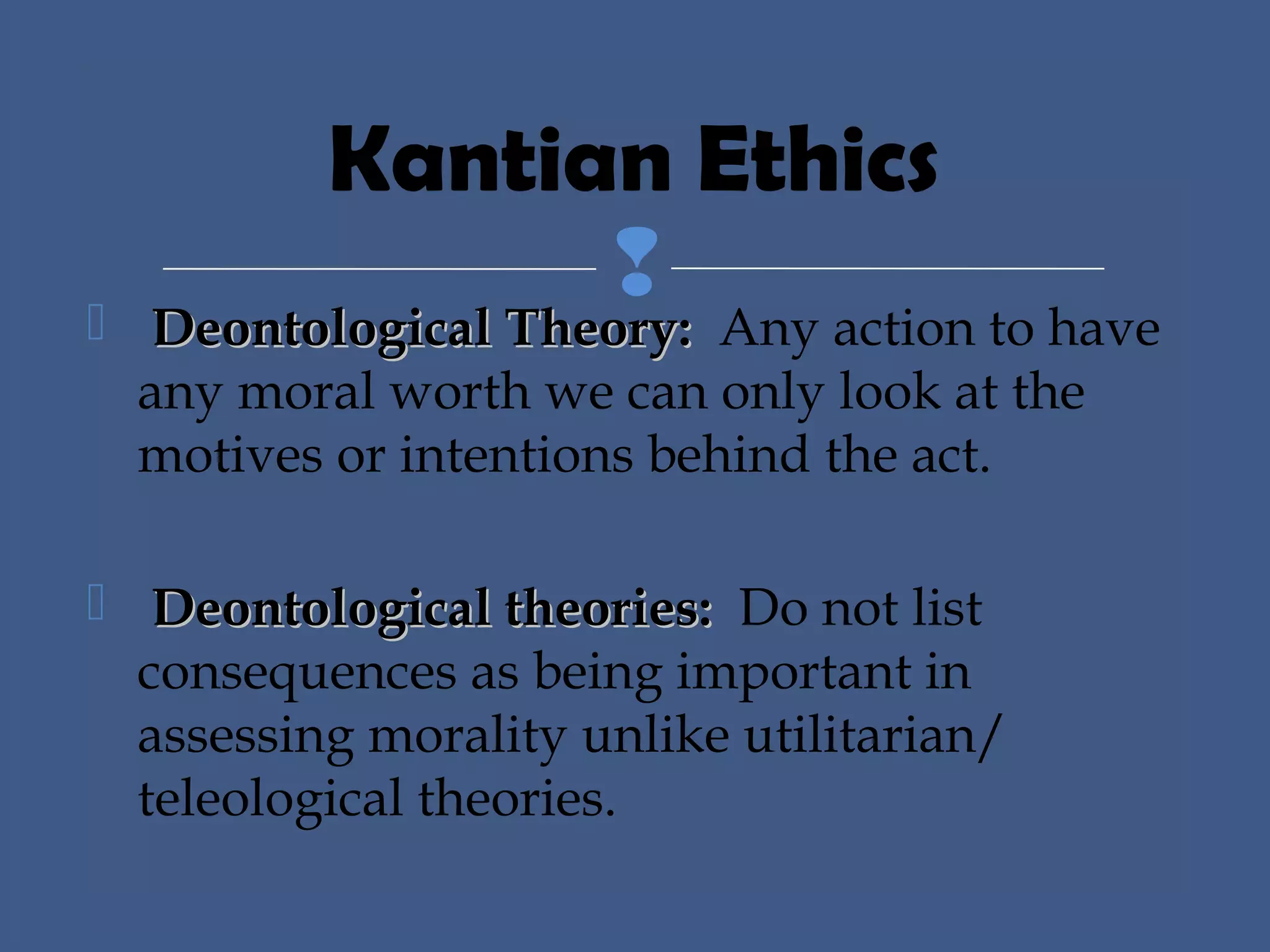 Kantian Ethics

Deontological Theory: Any action to have any moral worth we can only look at the motives or intentions behind the act.

Deontological theories: Do not list consequences as being important in assessing morality unlike utilitarian/ teleological theories.